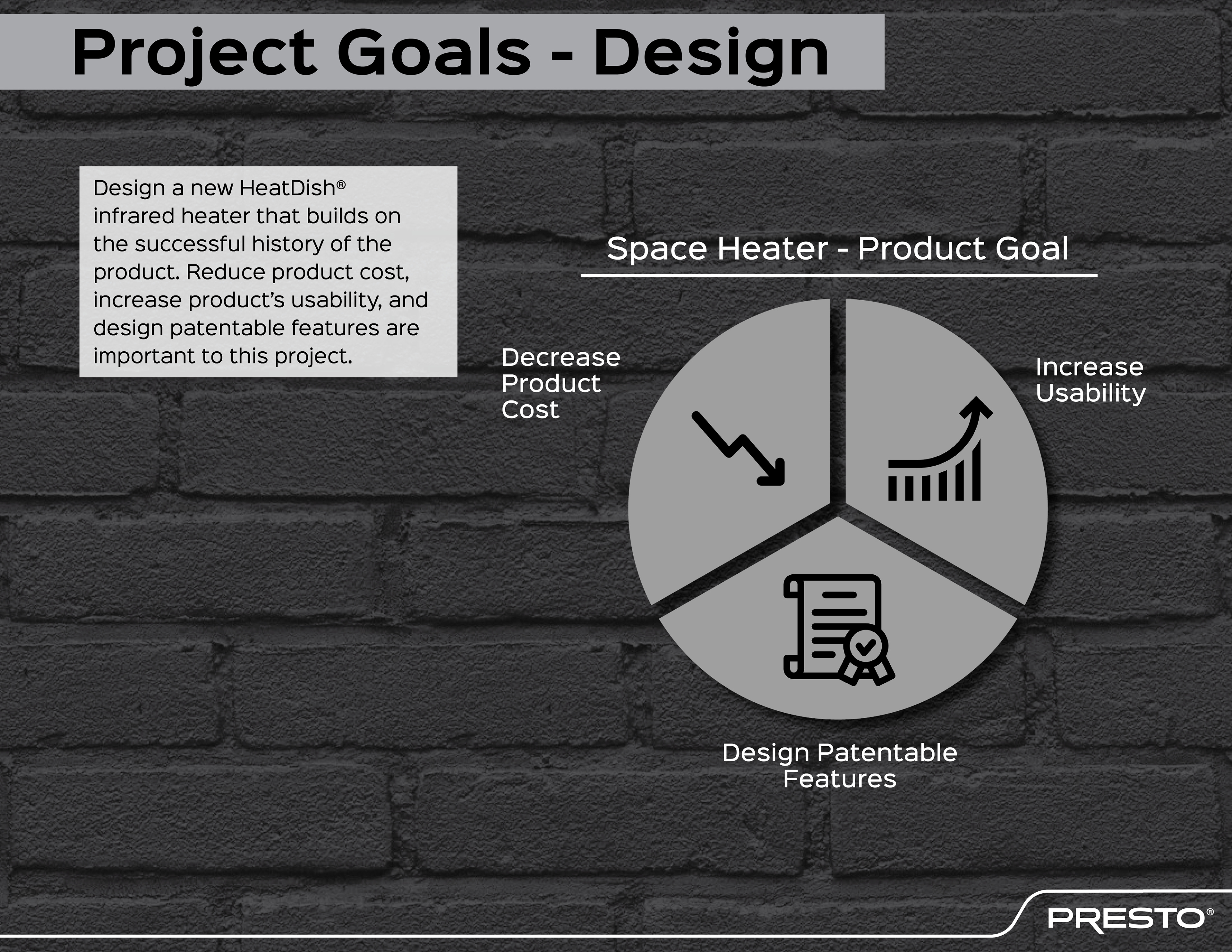 Project Goals - Design

Design a new HeatDish® infrared heater that builds on the successful history of the product. Reduce product cost, increase product's usability, and design patentable features are important to this project.

Space Heater - Product Goal

Decrease Product Cost

Increase Usability

Design Patentable Features

PRESTO®